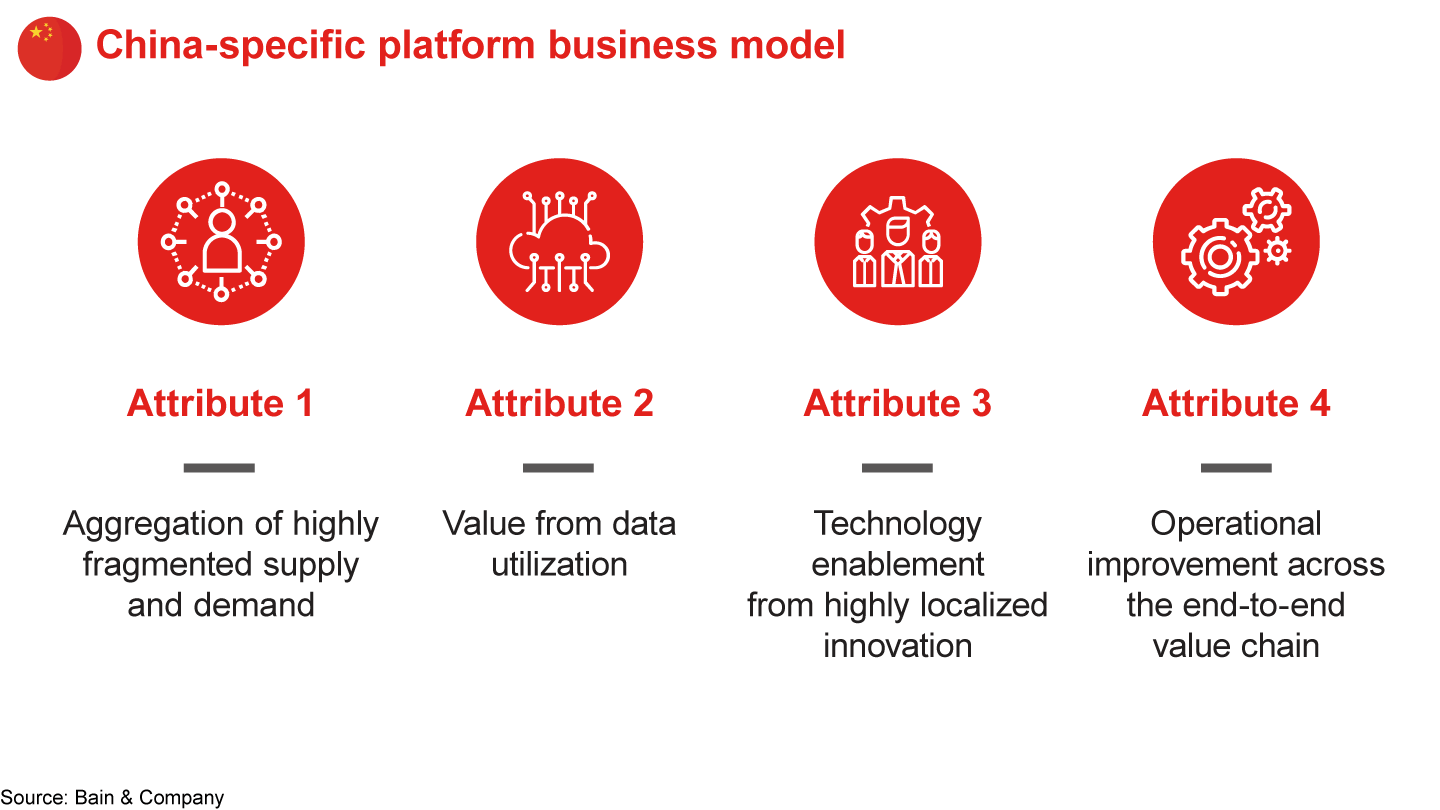 China-specific platform business model

Attribute 1

Aggregation of highly fragmented supply and demand

Attribute 2

Value from data utilization

Attribute 3

Technology enablement from highly localized innovation

Attribute 4

Operational improvement across the end-to-end value chain

Source: Bain & Company